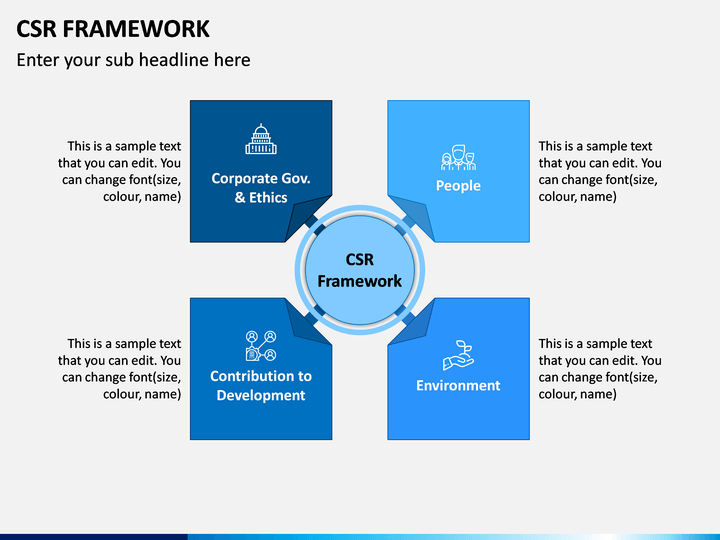 CSR FRAMEWORK

Enter your sub headline here

This is a sample text that you can edit. You can change font(size, colour, name)

Corporate Gov. & Ethics

People

This is a sample text that you can edit. You can change font(size, colour, name)

CSR Framework

This is a sample text that you can edit. You can change font(size, colour, name)

Contribution to Development

Environment

This is a sample text that you can edit. You can change font(size, colour, name)